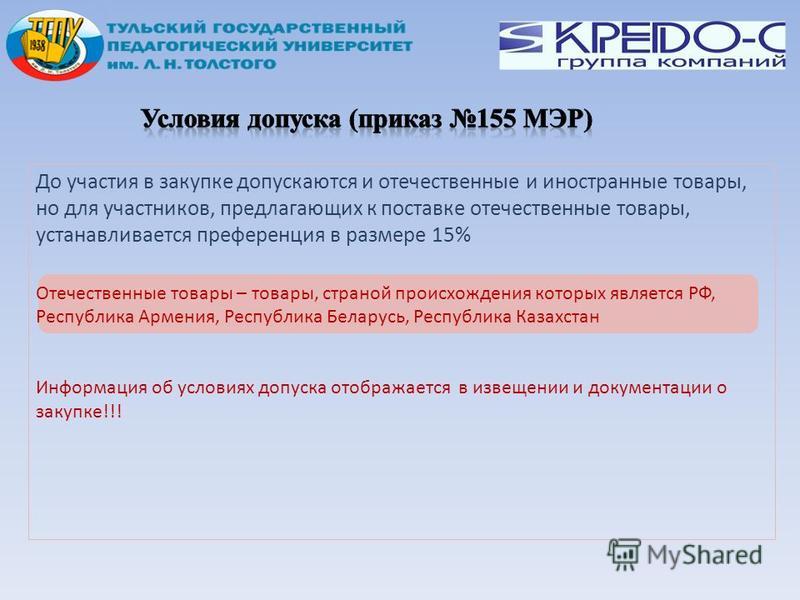 ТГПУ 1938

ТУЛЬСКИЙ ГОСУДАРСТВЕННЫЙ ПЕДАГОГИЧЕСКИЙ УНИВЕРСИТЕТ им. Л. Н. ТОЛСТОГО

КРЕДО-С группа компаний

Условия допуска (приказ №155 МЭР)

До участия в закупке допускаются и отечественные и иностранные товары, но для участников, предлагающих к поставке отечественные товары, устанавливается преференция в размере 15%

Отечественные товары – товары, страной происхождения которых является РФ, Республика Армения, Республика Беларусь, Республика Казахстан

Информация об условиях допуска отображается в извещении и документации о закупке!!!

MyShared